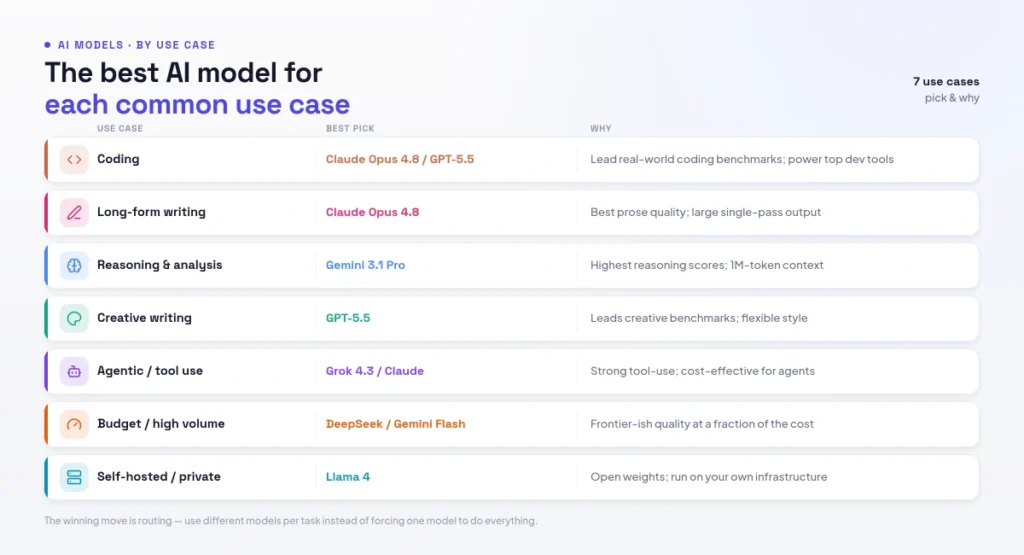 AI MODELS · BY USE CASE

The best AI model for each common use case

7 use cases
pick & why

| USE CASE | BEST PICK | WHY |
|---|---|---|
| Coding | Claude Opus 4.8 / GPT-5.5 | Lead real-world coding benchmarks; power top dev tools |
| Long-form writing | Claude Opus 4.8 | Best prose quality; large single-pass output |
| Reasoning & analysis | Gemini 3.1 Pro | Highest reasoning scores; 1M-token context |
| Creative writing | GPT-5.5 | Leads creative benchmarks; flexible style |
| Agentic / tool use | Grok 4.3 / Claude | Strong tool-use; cost-effective for agents |
| Budget / high volume | DeepSeek / Gemini Flash | Frontier-ish quality at a fraction of the cost |
| Self-hosted / private | Llama 4 | Open weights; run on your own infrastructure |

The winning move is routing — use different models per task instead of forcing one model to do everything.